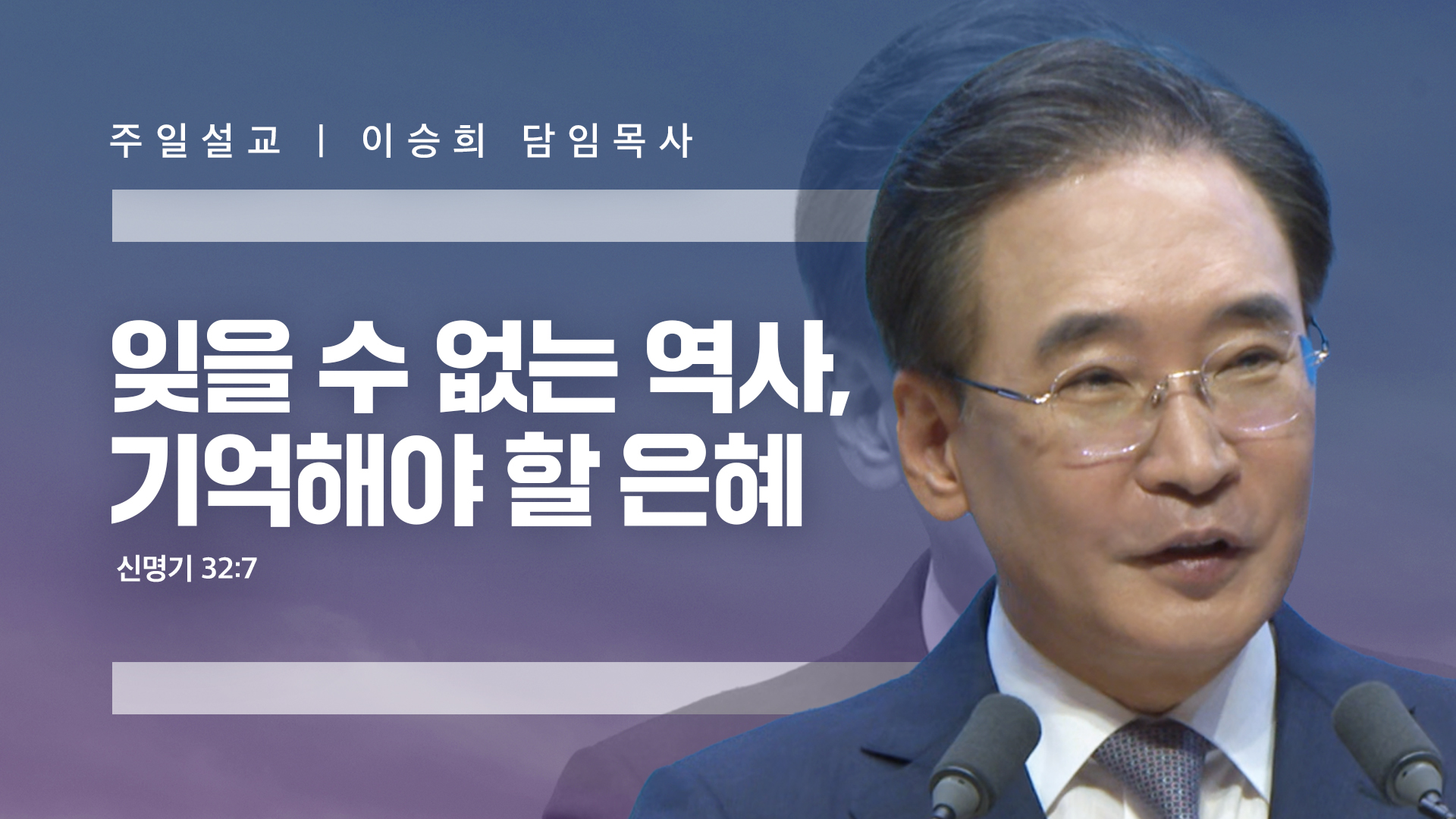 주일설교 | 이승희 담임목사

잊을 수 없는 역사,
기억해야 할 은혜

신명기 32:7